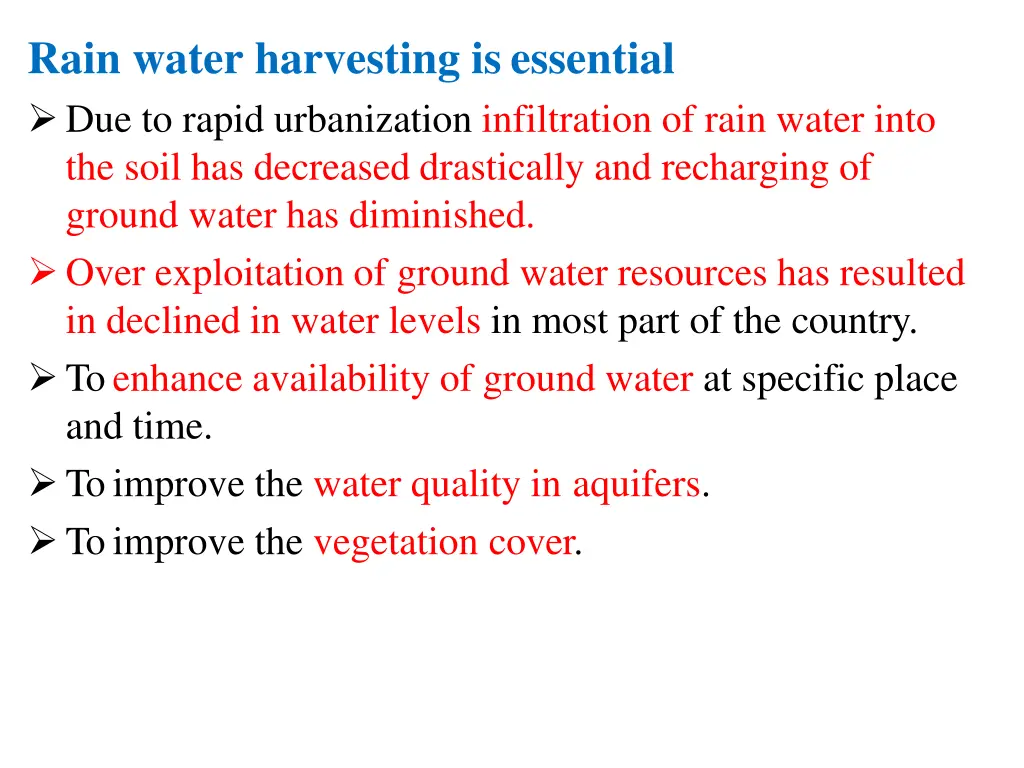 Rain water harvesting is essential

➢ Due to rapid urbanization infiltration of rain water into the soil has decreased drastically and recharging of ground water has diminished.

➢ Over exploitation of ground water resources has resulted in declined in water levels in most part of the country.

➢ To enhance availability of ground water at specific place and time.

➢ To improve the water quality in aquifers.

➢ To improve the vegetation cover.